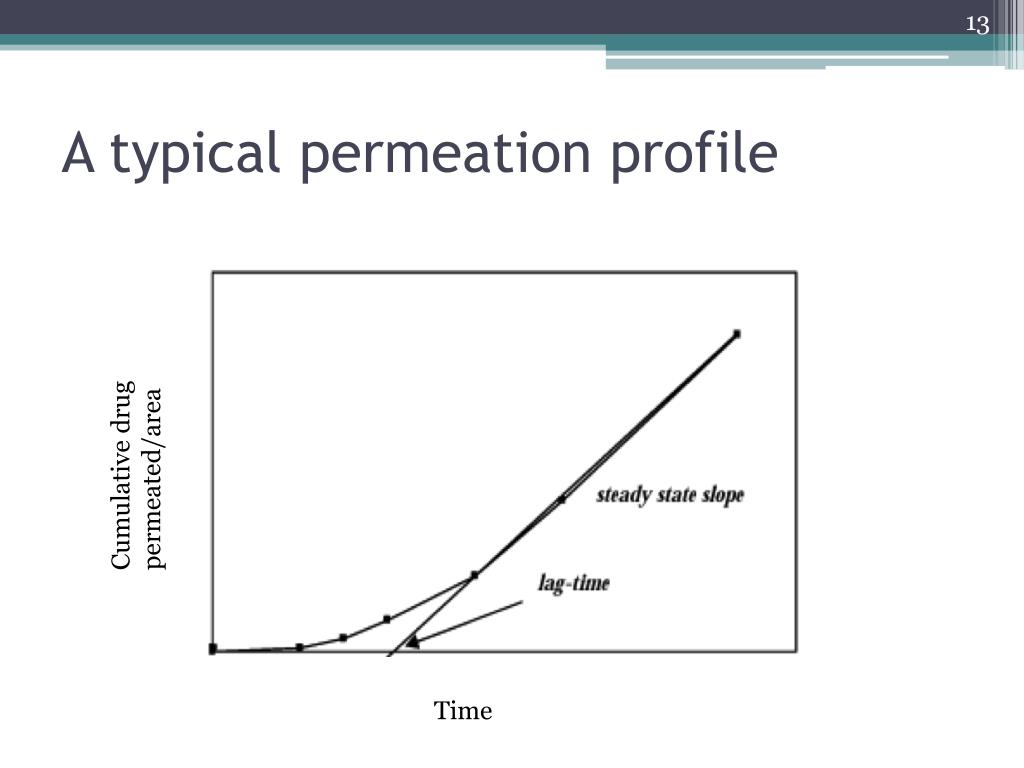 13

A typical permeation profile

Cumulative drug permeated/area

steady state slope

lag-time

Time